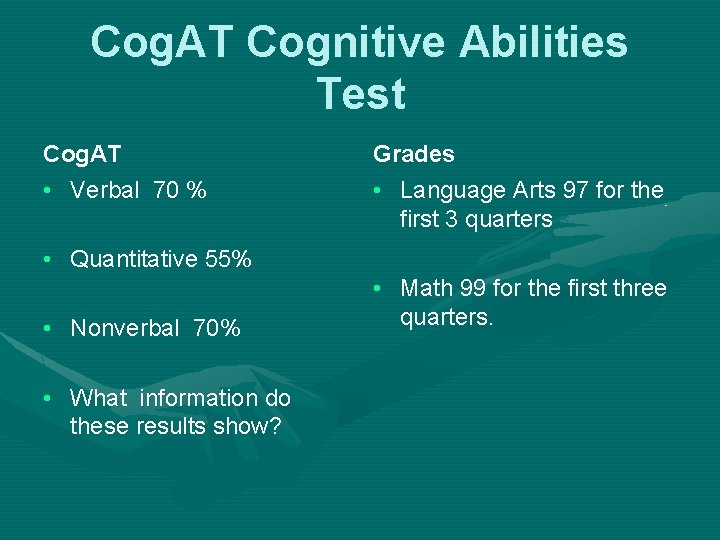 CogAT Cognitive Abilities Test

CogAT

• Verbal 70 %

• Quantitative 55%

• Nonverbal 70%

• What information do these results show?

Grades

• Language Arts 97 for the first 3 quarters

• Math 99 for the first three quarters.